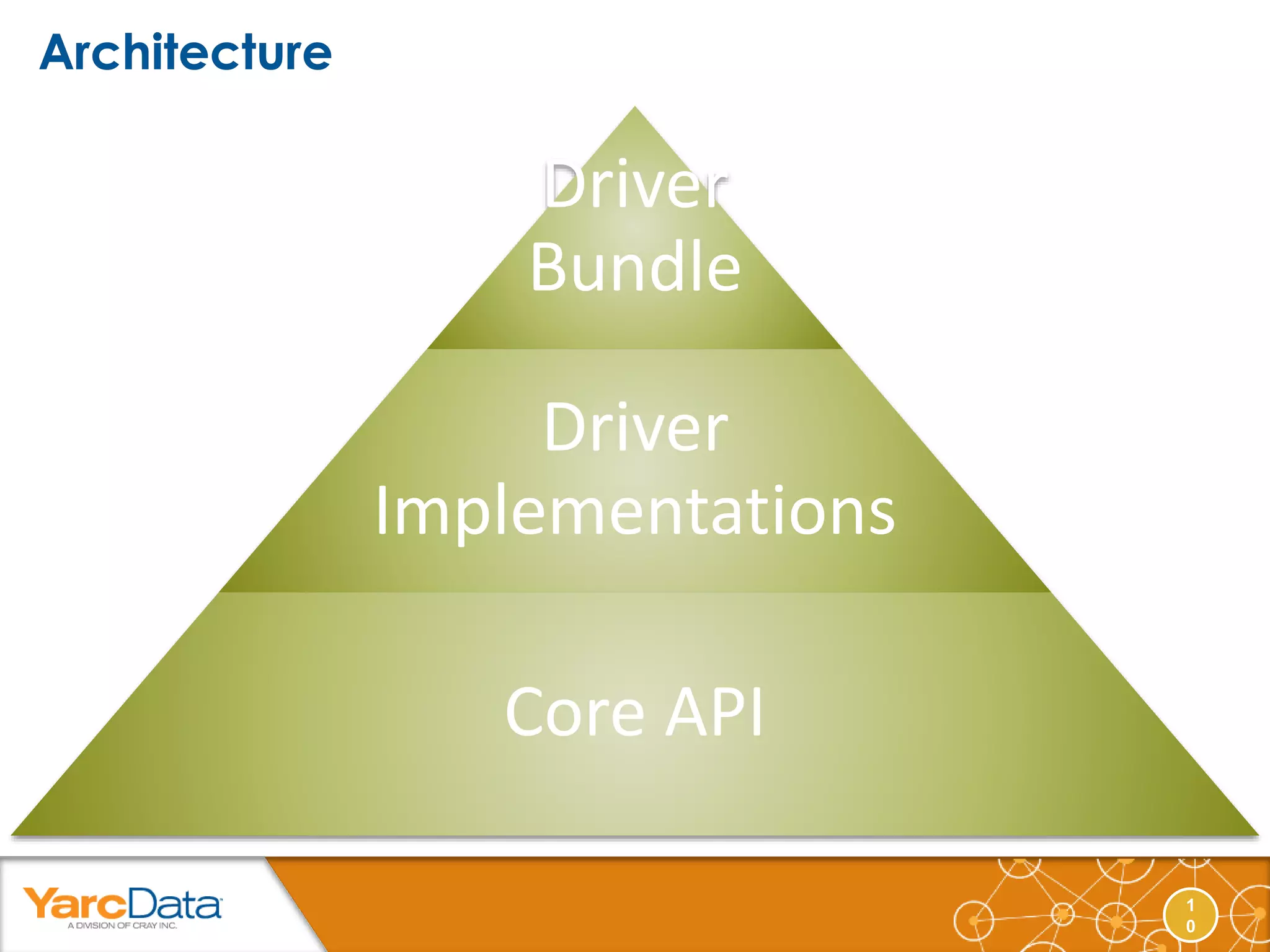 Architecture

Driver Bundle

Driver Implementations

Core API

YarcData
A DIVISION OF CRAY INC.

10